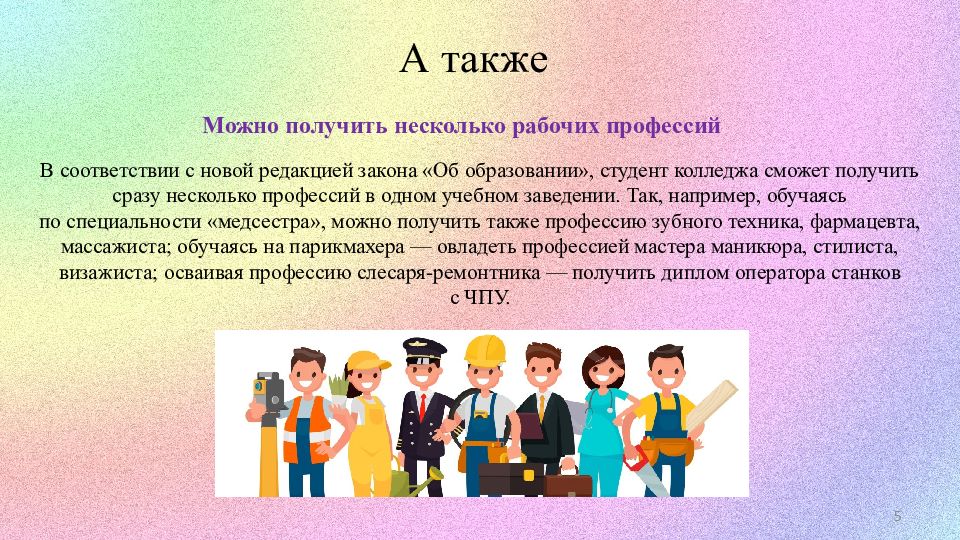 А также

Можно получить несколько рабочих профессий

В соответствии с новой редакцией закона «Об образовании», студент колледжа сможет получить сразу несколько профессий в одном учебном заведении. Так, например, обучаясь по специальности «медсестра», можно получить также профессию зубного техника, фармацевта, массажиста; обучаясь на парикмахера — овладеть профессией мастера маникюра, стилиста, визажиста; осваивая профессию слесаря-ремонтника — получить диплом оператора станков с ЧПУ.

5